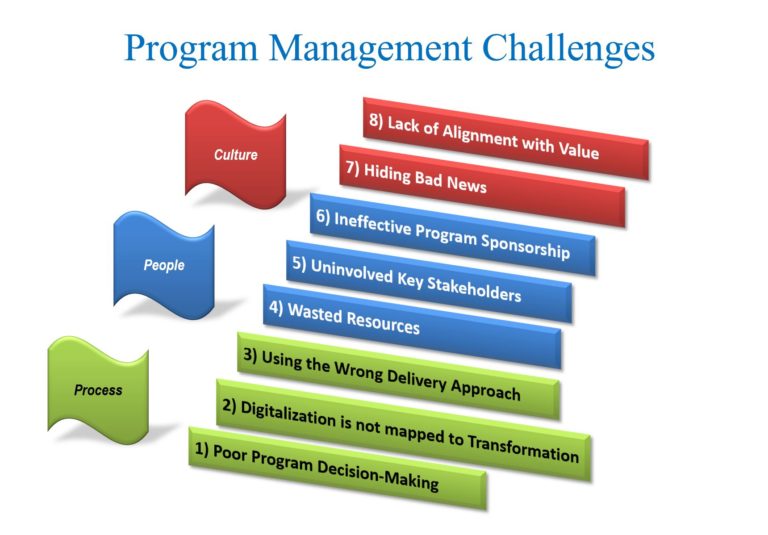 Program Management Challenges

Culture

8) Lack of Alignment with Value

7) Hiding Bad News

People

6) Ineffective Program Sponsorship

5) Uninvolved Key Stakeholders

4) Wasted Resources

Process

3) Using the Wrong Delivery Approach

2) Digitalization is not mapped to Transformation

1) Poor Program Decision-Making